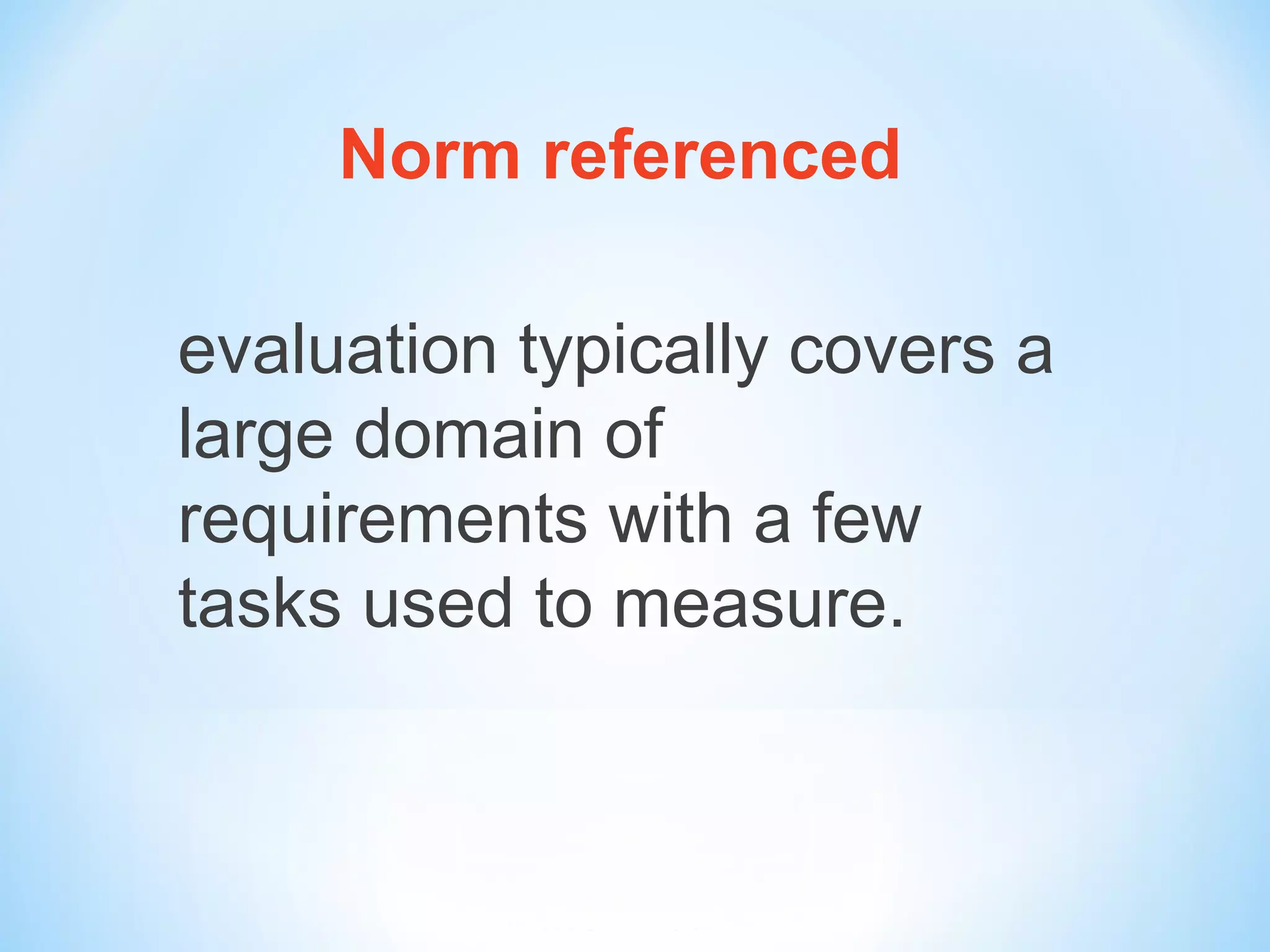 Norm referenced

evaluation typically covers a large domain of requirements with a few tasks used to measure.